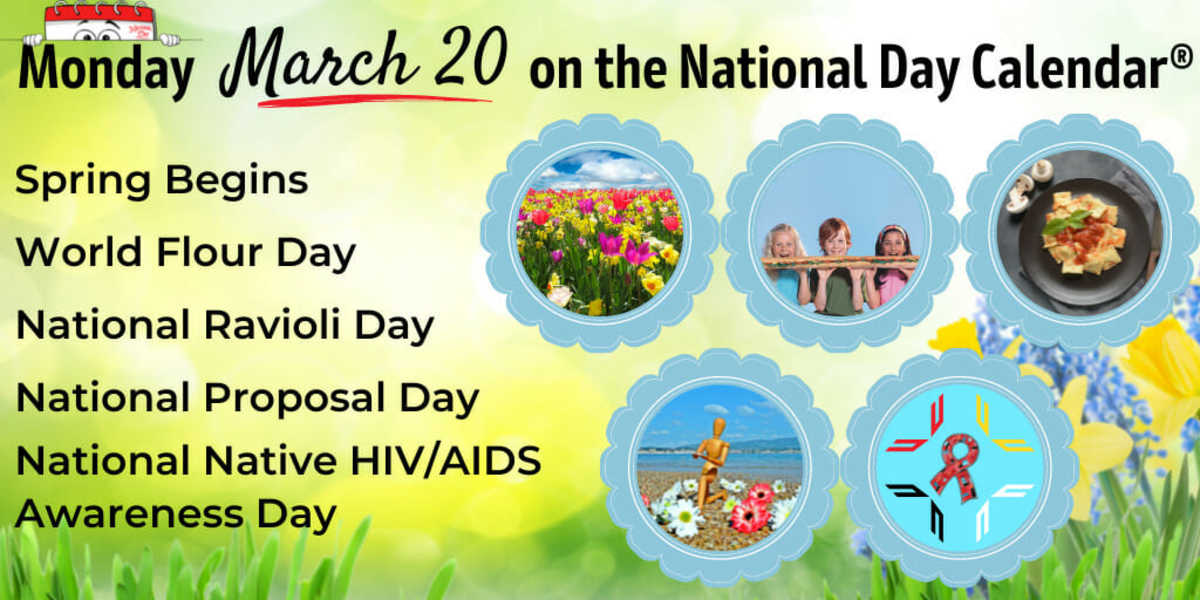 Monday March 20 on the National Day Calendar®

Spring Begins

World Flour Day

National Ravioli Day

National Proposal Day

National Native HIV/AIDS Awareness Day